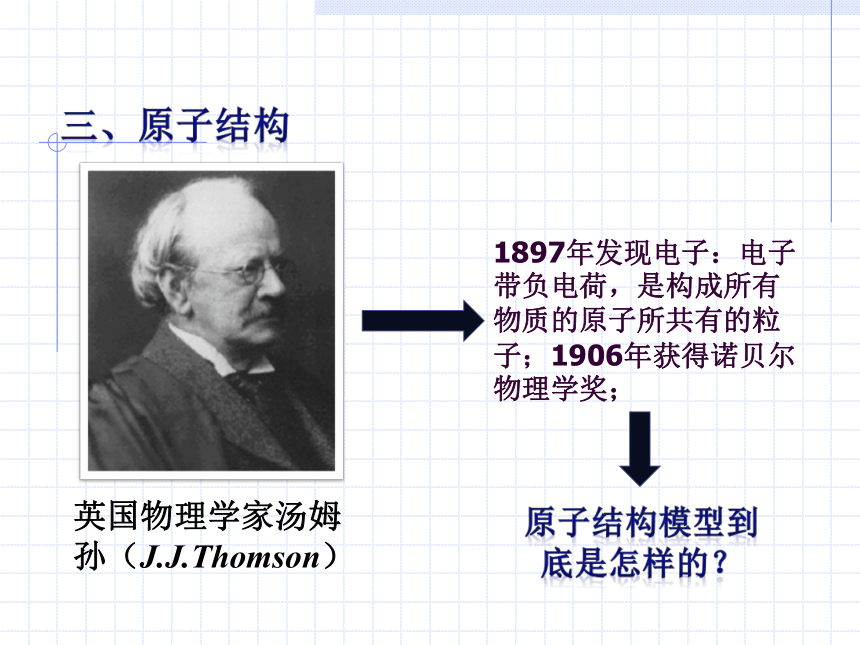 三、原子结构

英国物理学家汤姆孙（J.J.Thomson）

1897年发现电子：电子带负电荷，是构成所有物质的原子所共有的粒子；1906年获得诺贝尔物理学奖；

原子结构模型到底是怎样的？